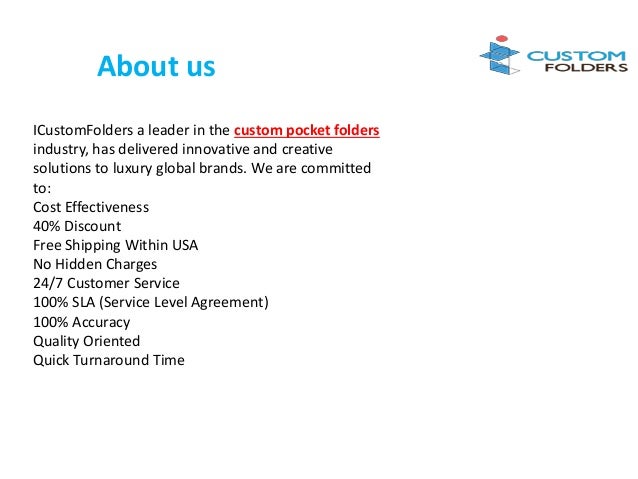 About us

CUSTOM FOLDERS

ICustomFolders a leader in the custom pocket folders industry, has delivered innovative and creative solutions to luxury global brands. We are committed to:
Cost Effectiveness
40% Discount
Free Shipping Within USA
No Hidden Charges
24/7 Customer Service
100% SLA (Service Level Agreement)
100% Accuracy
Quality Oriented
Quick Turnaround Time